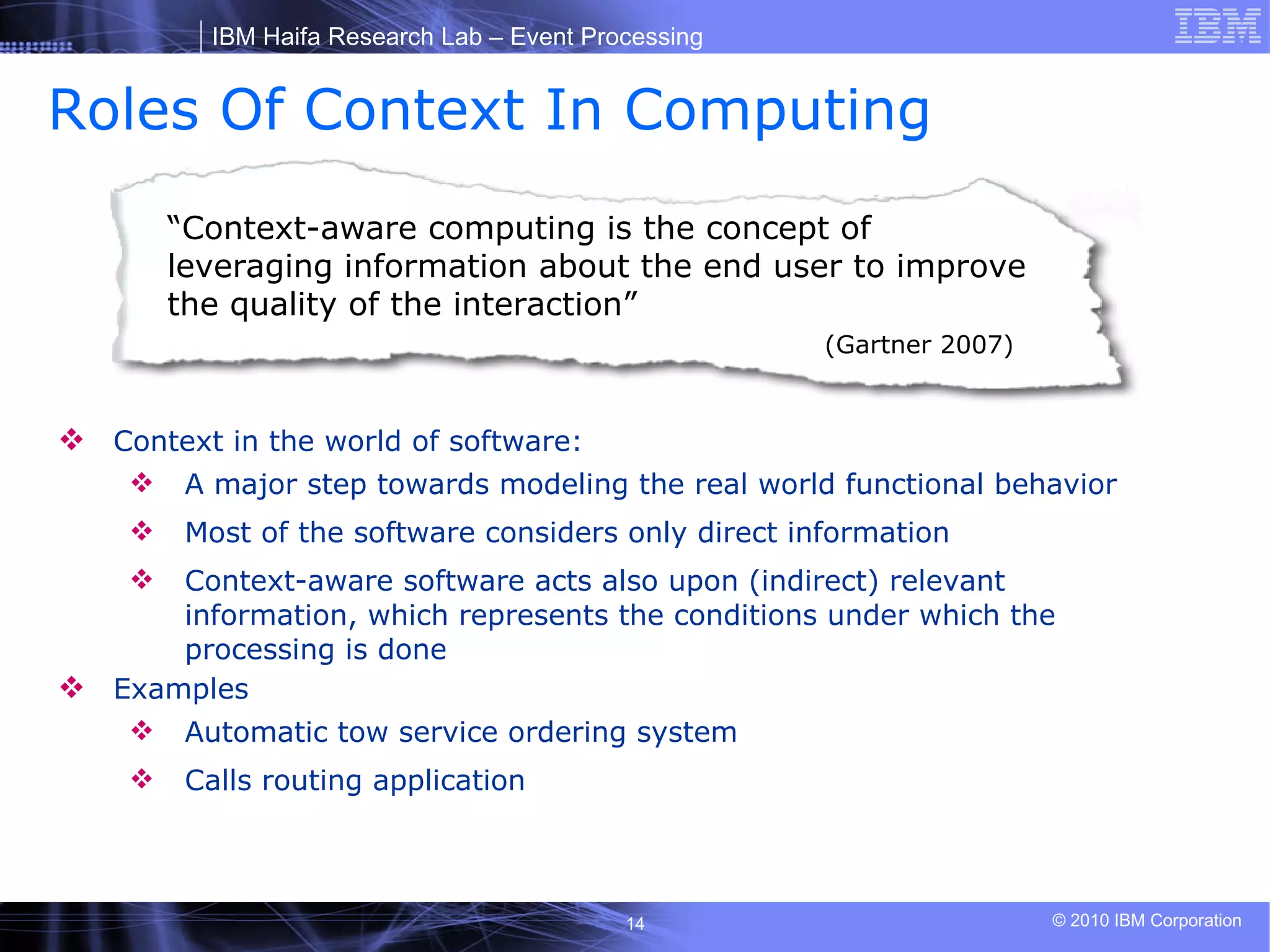 IBM Haifa Research Lab – Event Processing

IBM

Roles Of Context In Computing

“Context-aware computing is the concept of leveraging information about the end user to improve the quality of the interaction”

(Gartner 2007)

❖ Context in the world of software:

❖ A major step towards modeling the real world functional behavior

❖ Most of the software considers only direct information

❖ Context-aware software acts also upon (indirect) relevant information, which represents the conditions under which the processing is done

❖ Examples

❖ Automatic tow service ordering system

❖ Calls routing application

14

© 2010 IBM Corporation